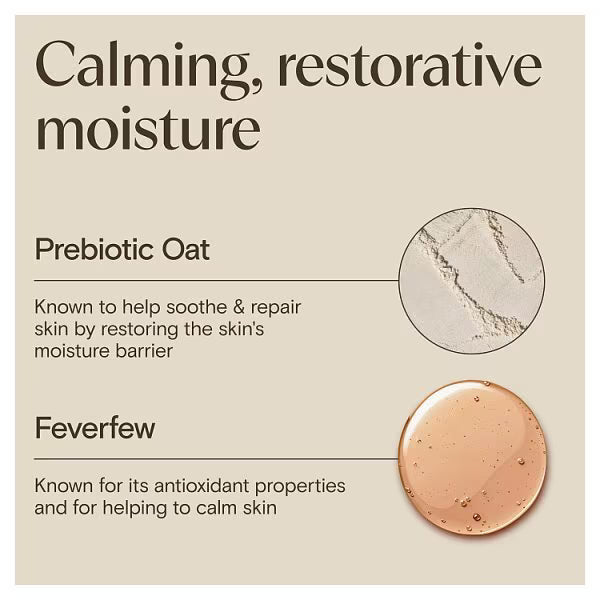 Calming, restorative moisture

Prebiotic Oat

Known to help soothe & repair skin by restoring the skin's moisture barrier

Feverfew

Known for its antioxidant properties and for helping to calm skin